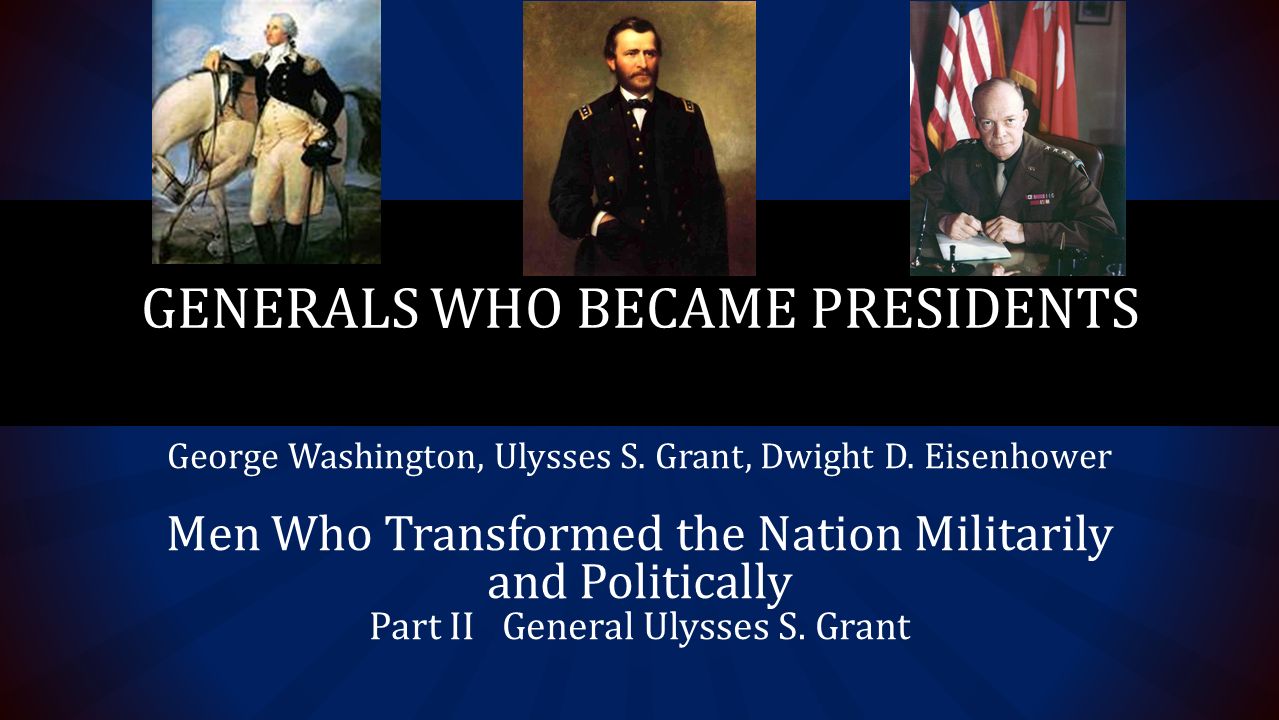 GENERALS WHO BECAME PRESIDENTS

George Washington, Ulysses S. Grant, Dwight D. Eisenhower

Men Who Transformed the Nation Militarily and Politically
Part II General Ulysses S. Grant